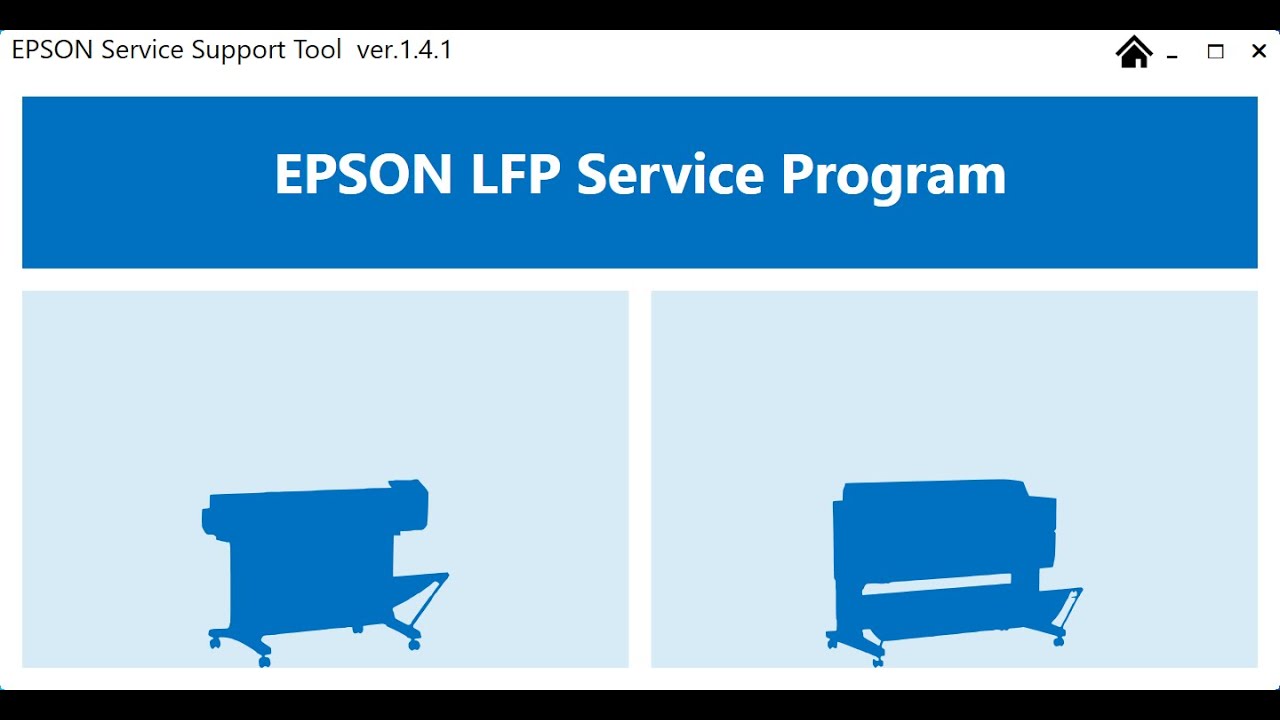 EPSON Service Support Tool ver.1.4.1

EPSON LFP Service Program